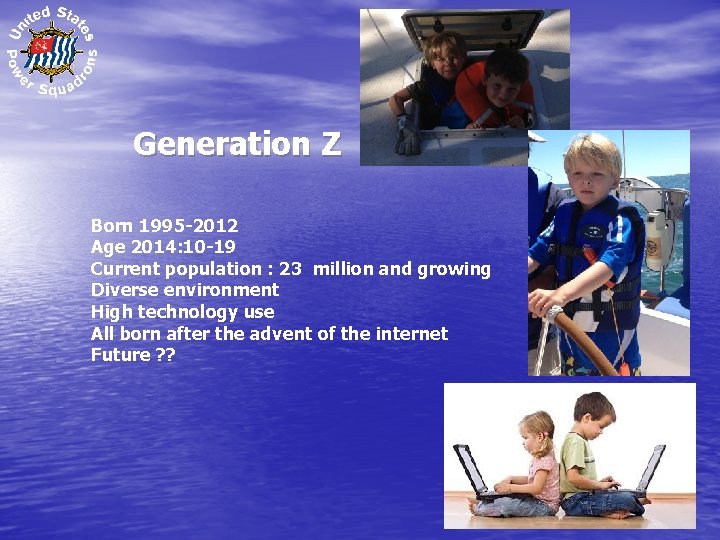 United States Power Squadrons

Generation Z

Born 1995-2012
Age 2014:10-19
Current population : 23 million and growing
Diverse environment
High technology use
All born after the advent of the internet
Future ??